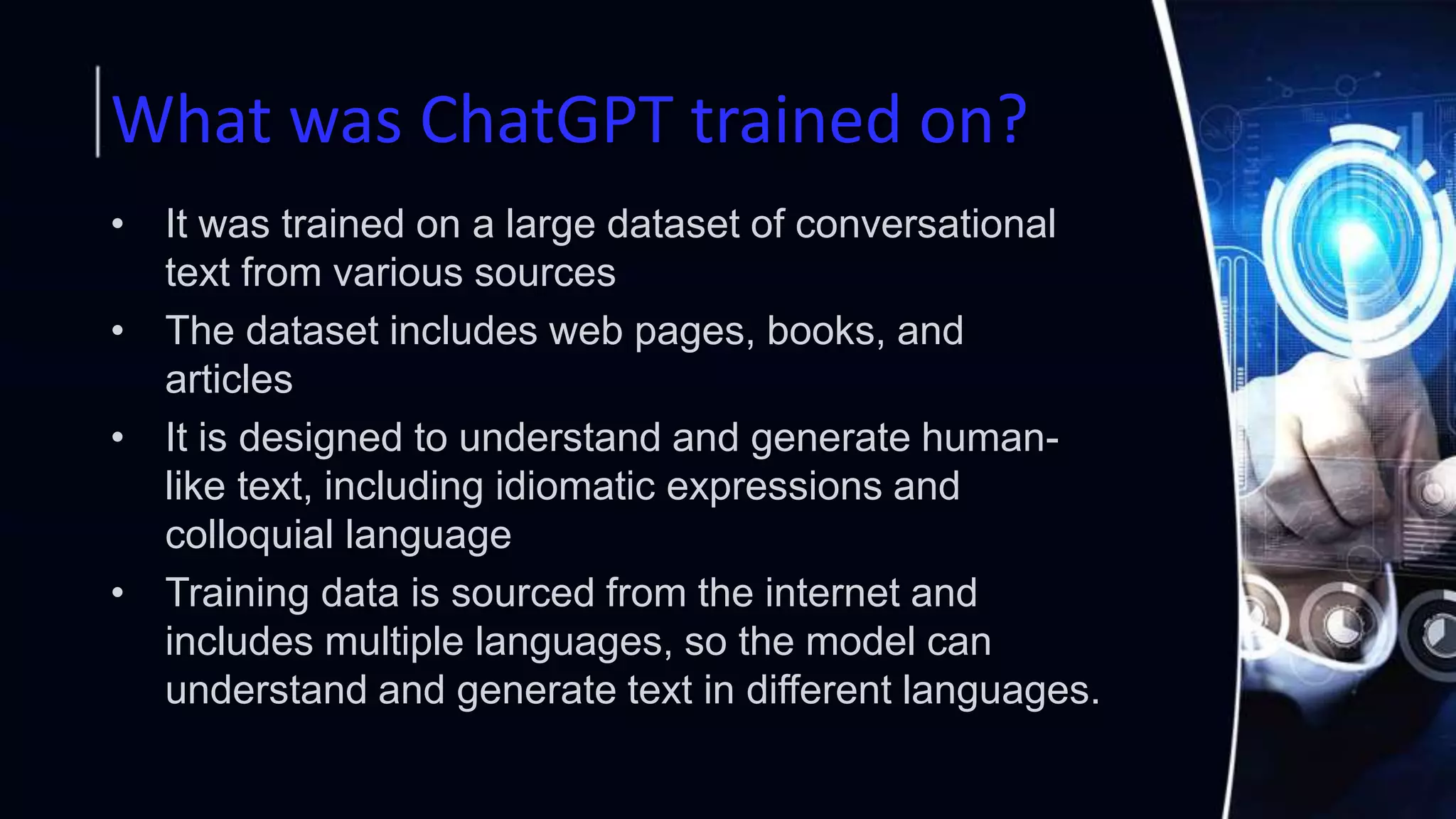 What was ChatGPT trained on?

• It was trained on a large dataset of conversational text from various sources

• The dataset includes web pages, books, and articles

• It is designed to understand and generate human-like text, including idiomatic expressions and colloquial language

• Training data is sourced from the internet and includes multiple languages, so the model can understand and generate text in different languages.